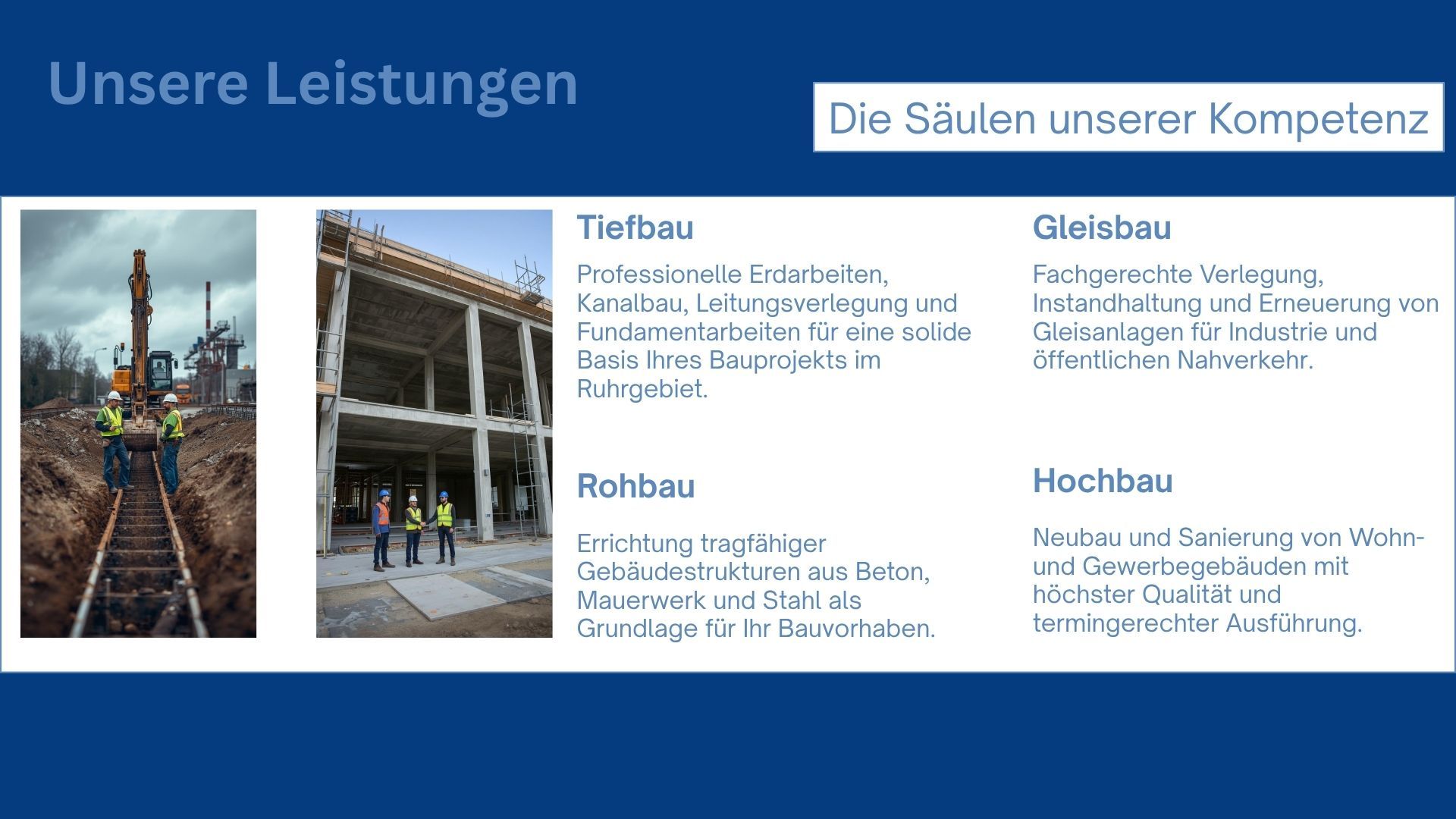 Unsere Leistungen

Die Säulen unserer Kompetenz

Tiefbau

Professionelle Erdarbeiten, Kanalbau, Leitungsverlegung und Fundamentarbeiten für eine solide Basis Ihres Bauprojekts im Ruhrgebiet.

Rohbau

Errichtung tragfähiger Gebäudestrukturen aus Beton, Mauerwerk und Stahl als Grundlage für Ihr Bauvorhaben.

Gleisbau

Fachgerechte Verlegung, Instandhaltung und Erneuerung von Gleisanlagen für Industrie und öffentlichen Nahverkehr.

Hochbau

Neubau und Sanierung von Wohn- und Gewerbegebäuden mit höchster Qualität und termingerechter Ausführung.